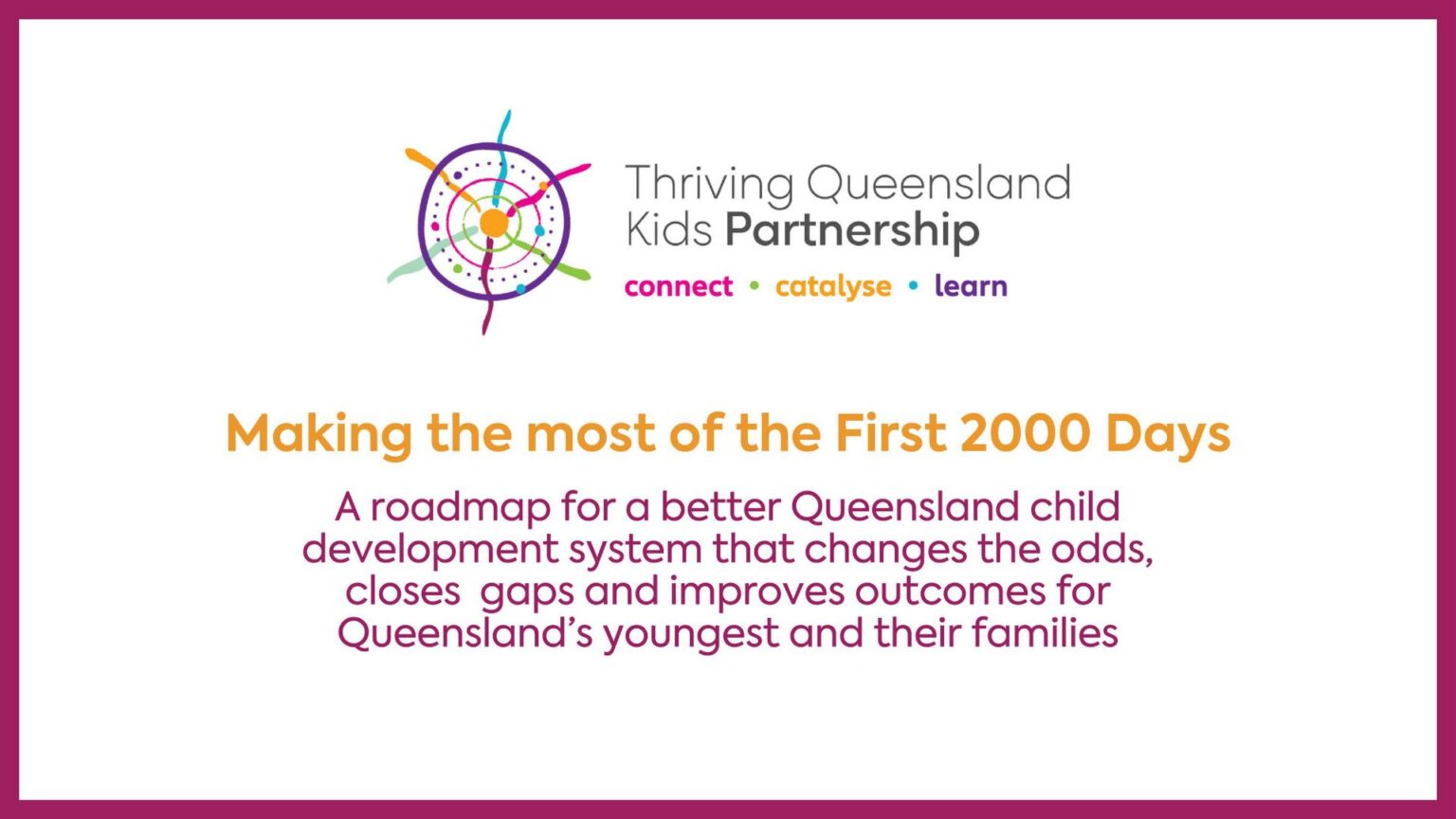 Thriving Queensland Kids Partnership

connect • catalyse • learn

Making the most of the First 2000 Days

A roadmap for a better Queensland child development system that changes the odds, closes gaps and improves outcomes for Queensland's youngest and their families